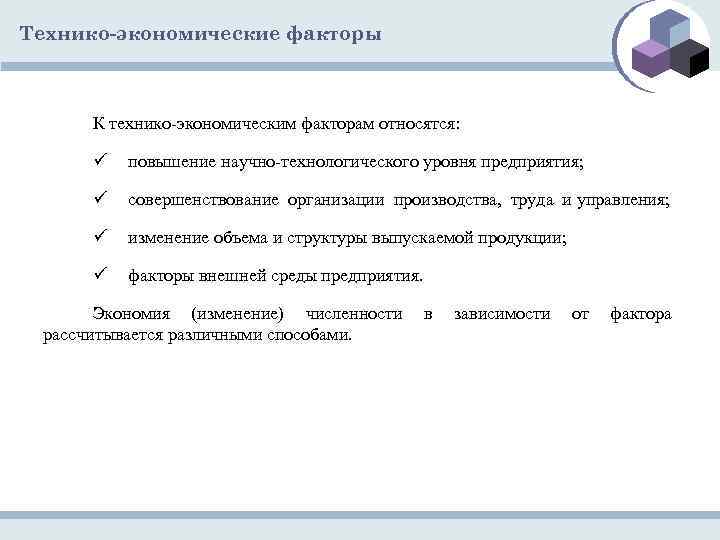 Технико-экономические факторы

К технико-экономическим факторам относятся:

✓ повышение научно-технологического уровня предприятия;

✓ совершенствование организации производства, труда и управления;

✓ изменение объема и структуры выпускаемой продукции;

✓ факторы внешней среды предприятия.

Экономия (изменение) численности в зависимости от фактора рассчитывается различными способами.